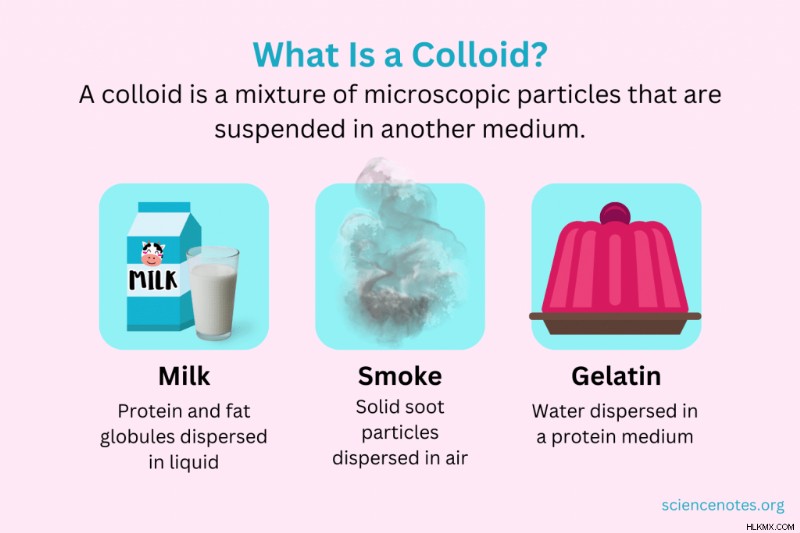 What Is a Colloid?

A colloid is a mixture of microscopic particles that are suspended in another medium.

MILK

Milk

Protein and fat globules dispersed in liquid

Smoke

Solid soot particles dispersed in air

Gelatin

Water dispersed in a protein medium

sciencenotes.org

HLKMX.COM